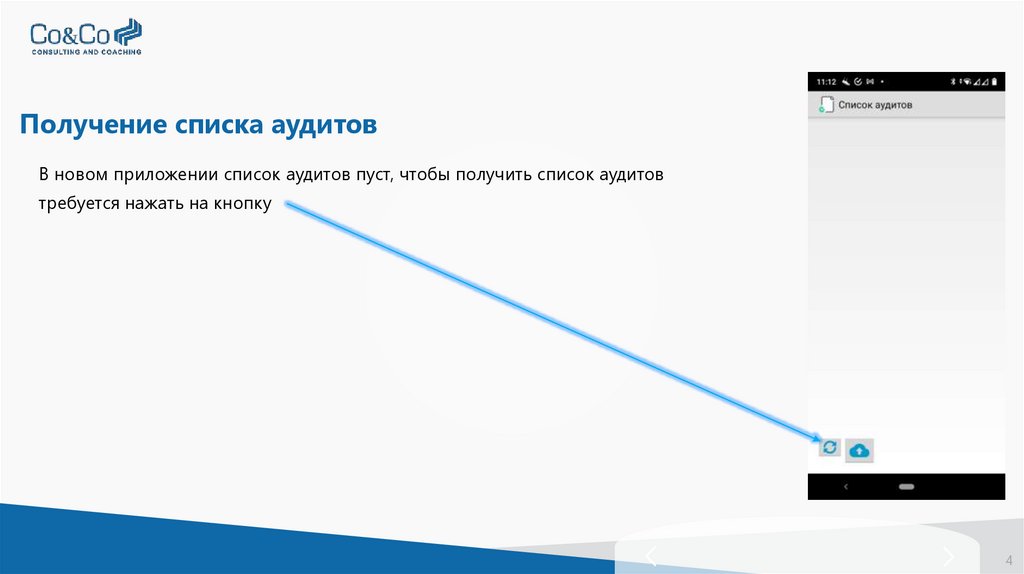 Co&Co
CONSULTING AND COACHING

Получение списка аудитов

В новом приложении список аудитов пуст, чтобы получить список аудитов требуется нажать на кнопку

11:12

Список аудитов

4